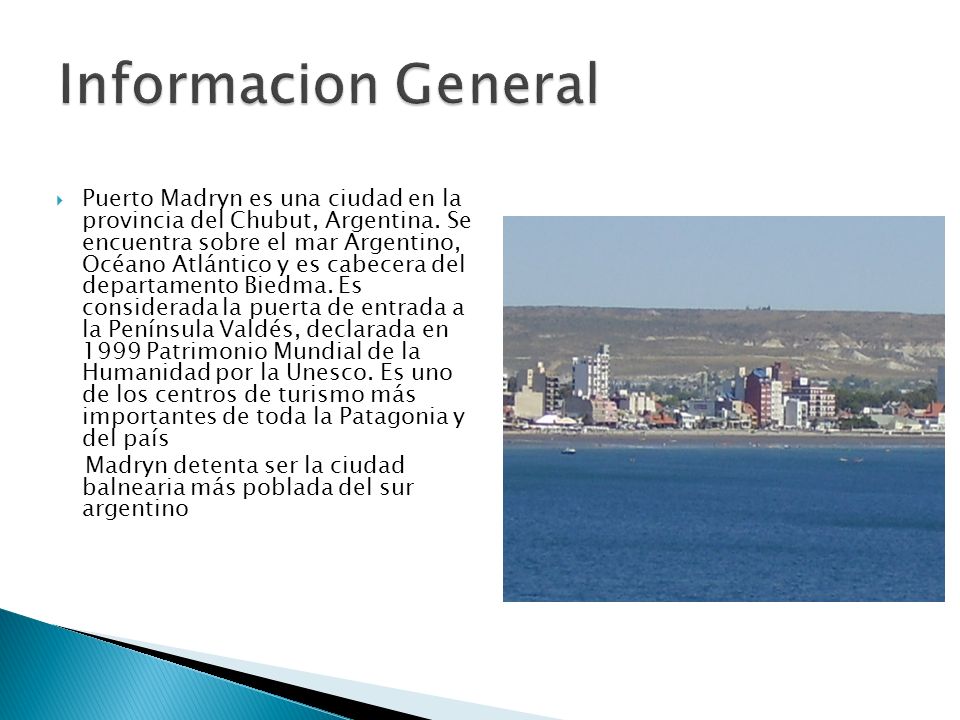 Informacion General

Puerto Madryn es una ciudad en la provincia del Chubut, Argentina. Se encuentra sobre el mar Argentino, Océano Atlántico y es cabecera del departamento Biedma. Es considerada la puerta de entrada a la Península Valdés, declarada en 1999 Patrimonio Mundial de la Humanidad por la Unesco. Es uno de los centros de turismo más importantes de toda la Patagonia y del país

Madryn detenta ser la ciudad balnearia más poblada del sur argentino